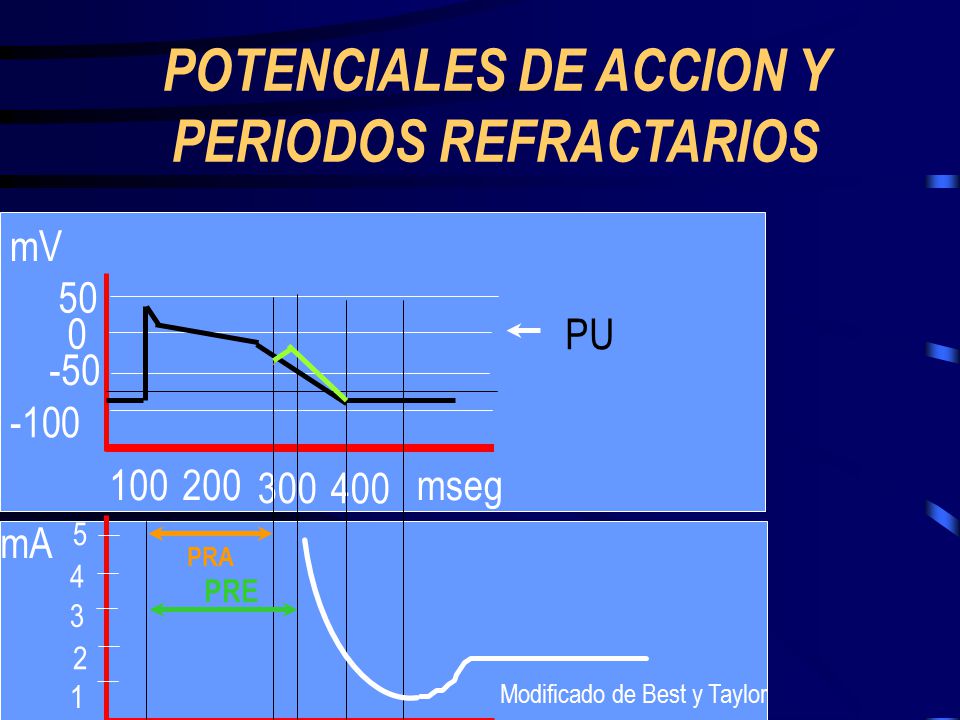 POTENCIALES DE ACCION Y PERIODOS REFRACTARIOS

mV
50
0
-50
-100
PU
100 200 300 400 mseg

mA
5
4
3
2
1
PRA
PRE
Modificado de Best y Taylor